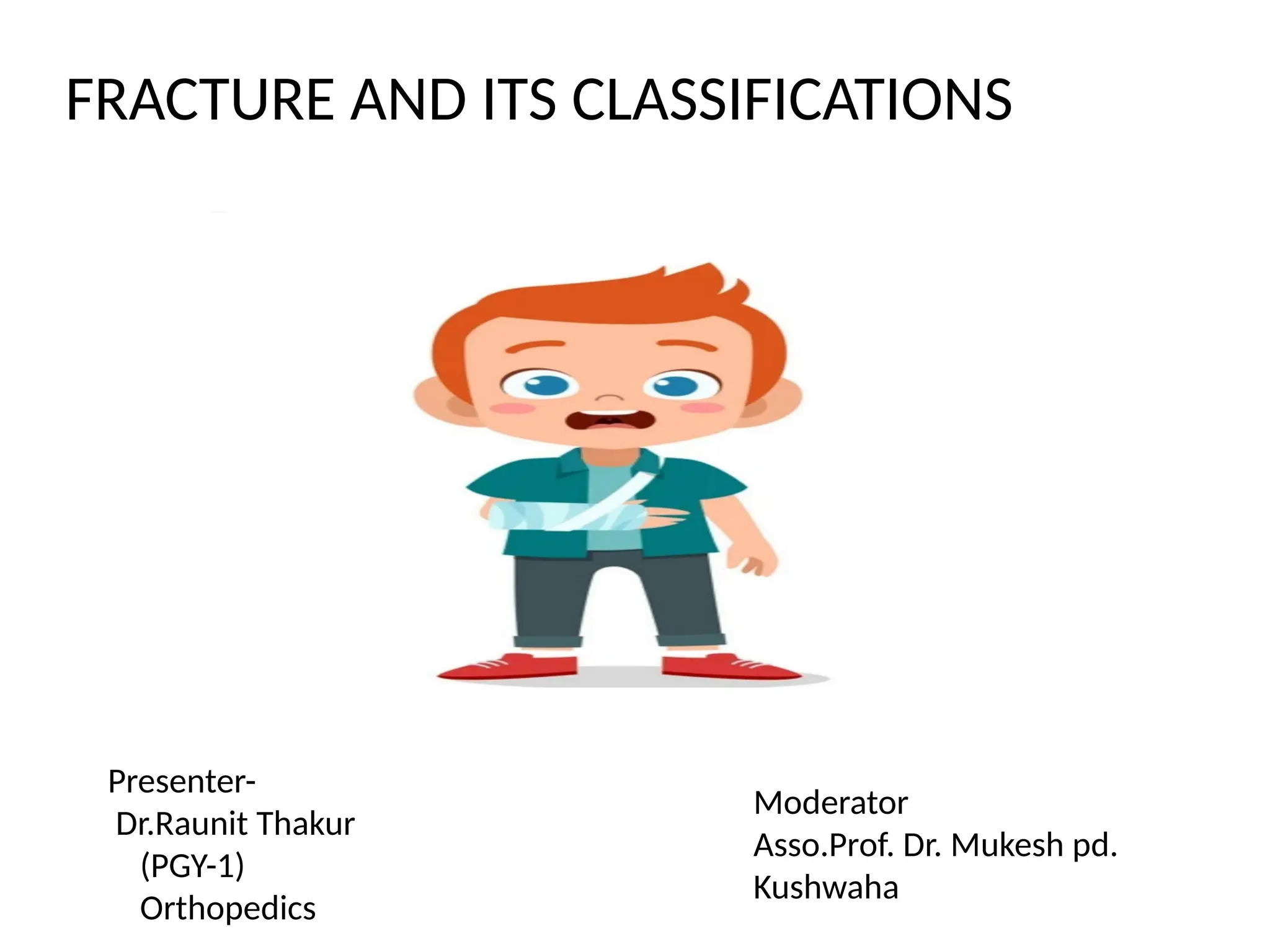 FRACTURE AND ITS CLASSIFICATIONS

Presenter-
Dr.Raunit Thakur
(PGY-1)
Orthopedics

Moderator
Asso.Prof. Dr. Mukesh pd. Kushwaha